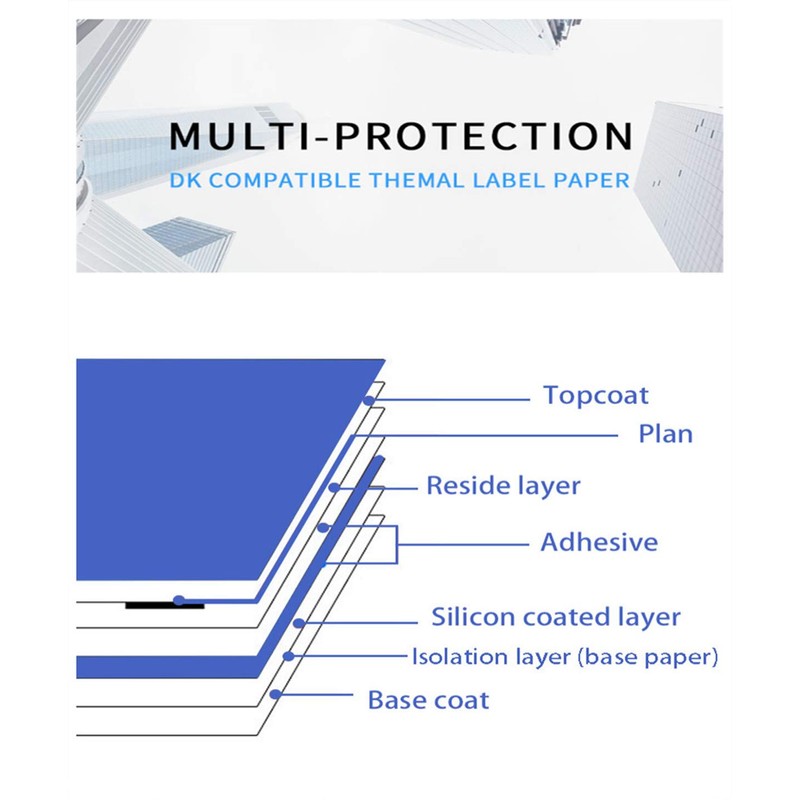 MULTI-PROTECTION
DK COMPATIBLE THEMAL LABEL PAPER

Topcoat
Plan
Reside layer
Adhesive
Silicon coated layer
Isolation layer (base paper)
Base coat